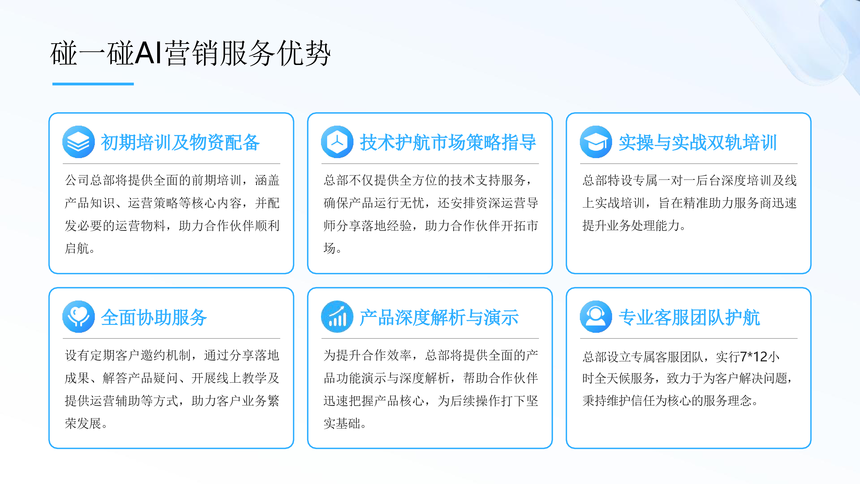 碰一碰AI营销服务优势

初期培训及物资配备

公司总部将提供全面的前期培训，涵盖产品知识、运营策略等核心内容，并配发必要的运营物料，助力合作伙伴顺利启航。

技术护航市场策略指导

总部不仅提供全方位的技术支持服务，确保产品运行无忧，还安排资深运营导师分享落地经验，助力合作伙伴开拓市场。

实操与实战双轨培训

总部特设专属一对一后台深度培训及线上实战培训，旨在精准助力服务商迅速提升业务处理能力。

全面协助服务

设有定期客户邀约机制，通过分享落地成果、解答产品疑问、开展线上教学及提供运营辅助等方式，助力客户业务繁荣发展。

产品深度解析与演示

为提升合作效率，总部将提供全面的产品功能演示与深度解析，帮助合作伙伴迅速把握产品核心，为后续操作打下坚实基础。

专业客服团队护航

总部设立专属客服团队，实行7*12小时全天候服务，致力于为客户解决问题，秉持维护信任为核心的服务理念。